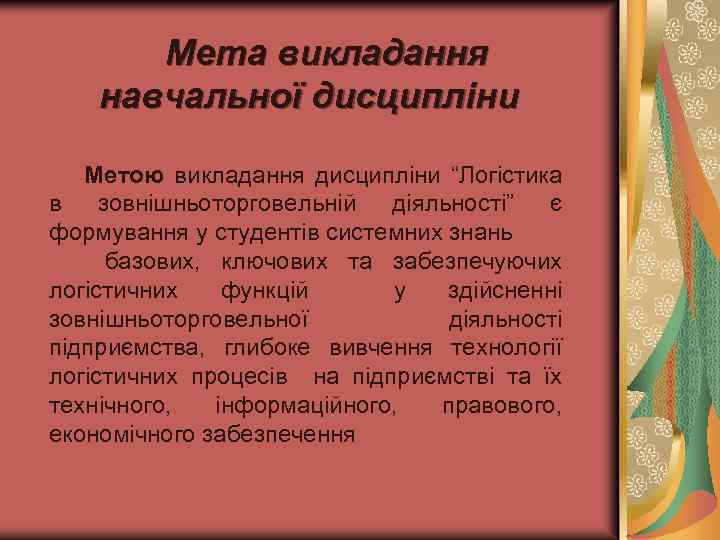 Мета викладання навчальної дисципліни

Метою викладання дисципліни “Логістика в зовнішньоторговельній діяльності” є формування у студентів системних знань базових, ключових та забезпечуючих логістичних функцій у здійсненні зовнішньоторговельної діяльності підприємства, глибоке вивчення технології логістичних процесів на підприємстві та їх технічного, інформаційного, правового, економічного забезпечення